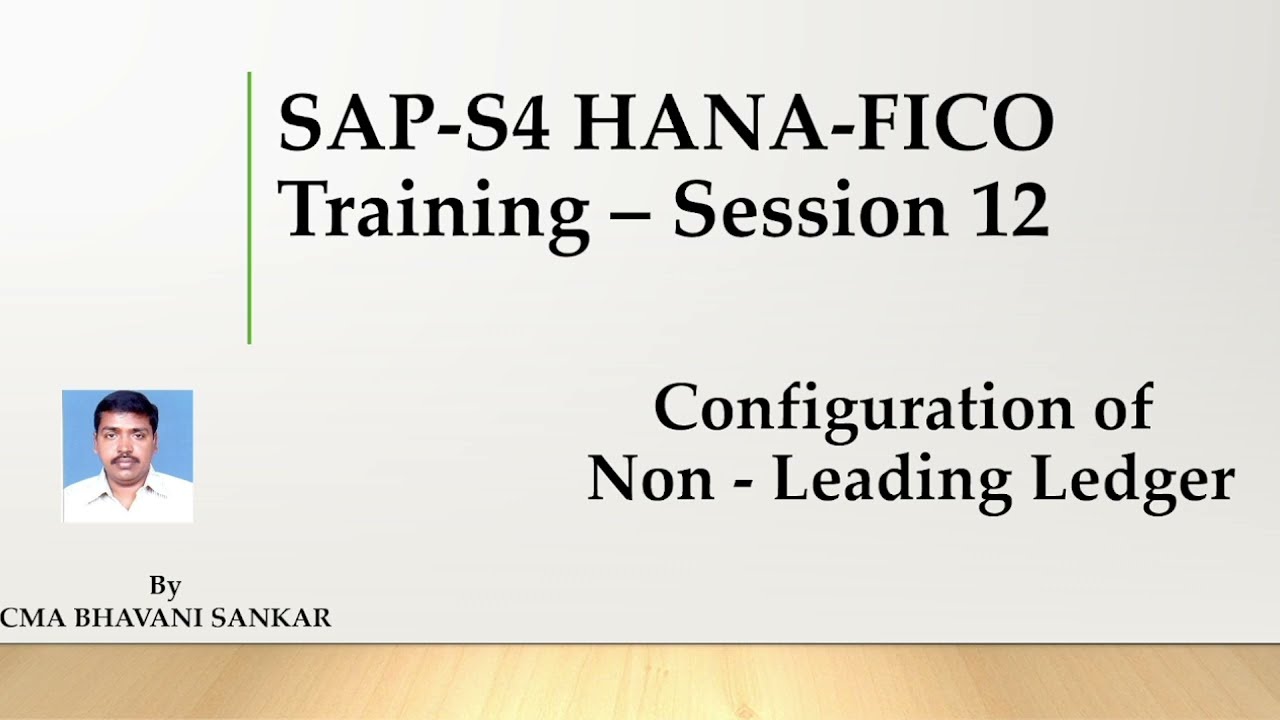 SAP-S4 HANA-FICO Training – Session 12

Configuration of Non - Leading Ledger

By
CMA BHAVANI SANKAR